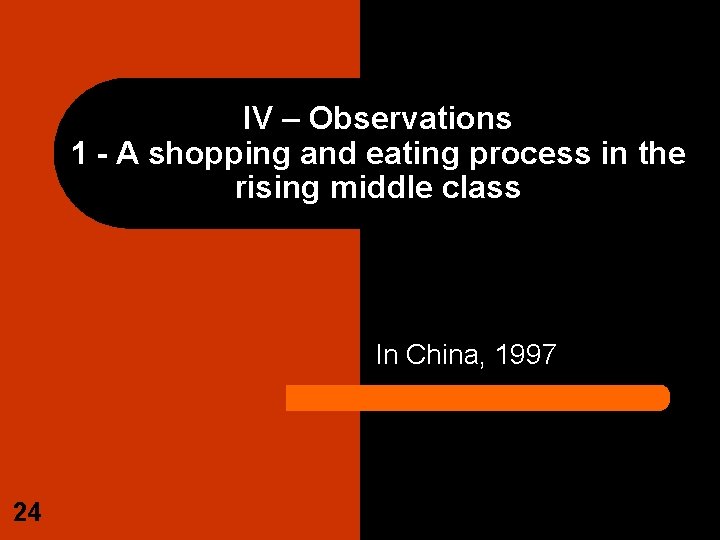 IV – Observations
1 - A shopping and eating process in the rising middle class

In China, 1997

24